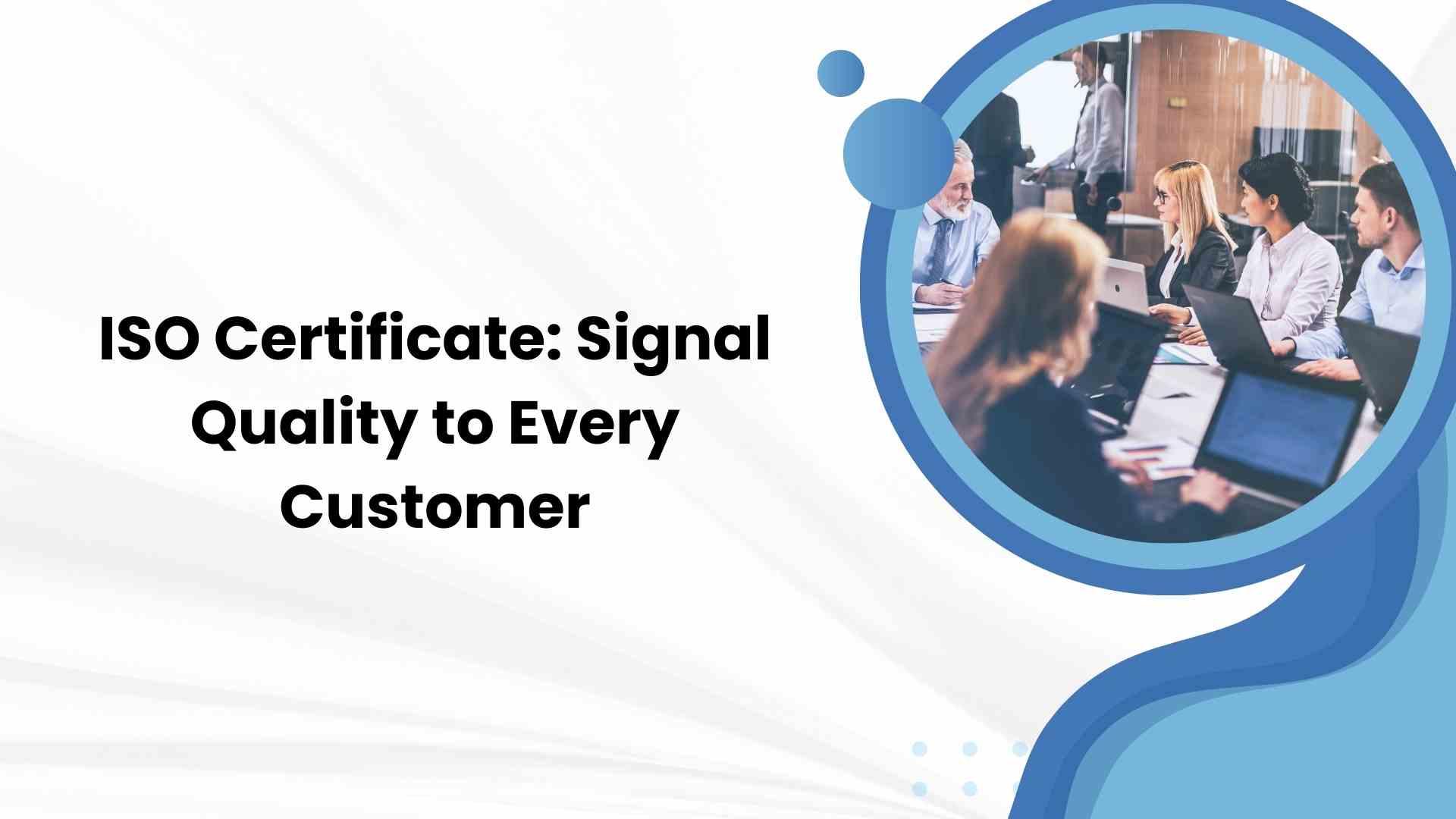 ISO Certificate: Signal Quality to Every Customer